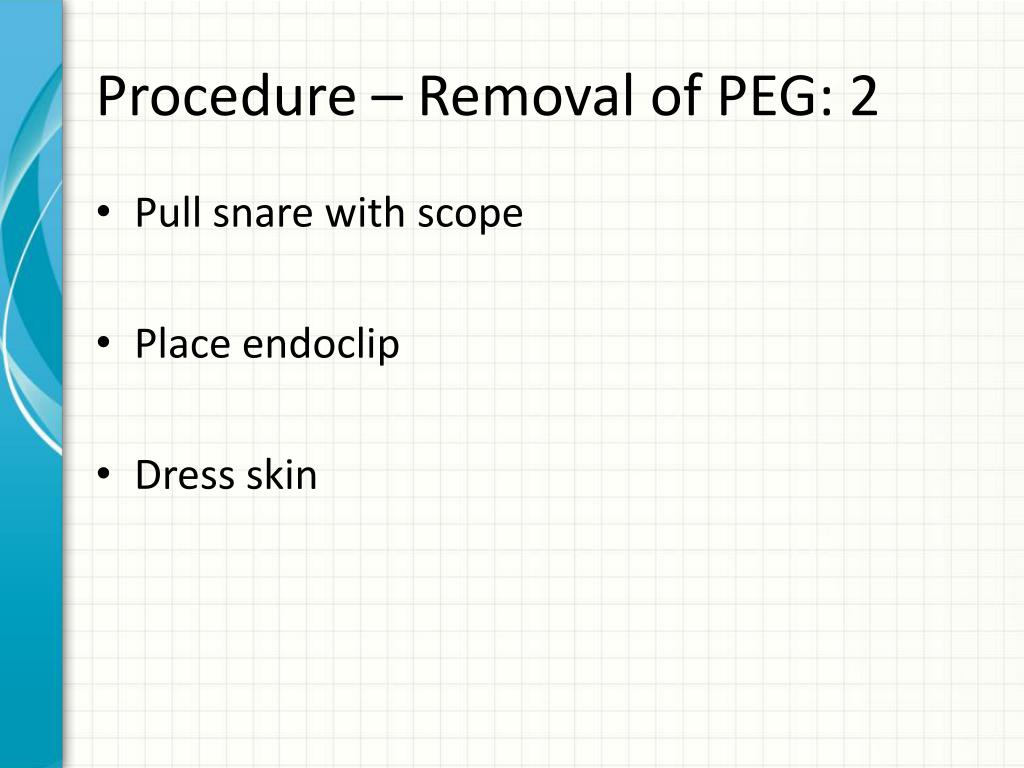 Procedure – Removal of PEG: 2

• Pull snare with scope

• Place endoclip

• Dress skin